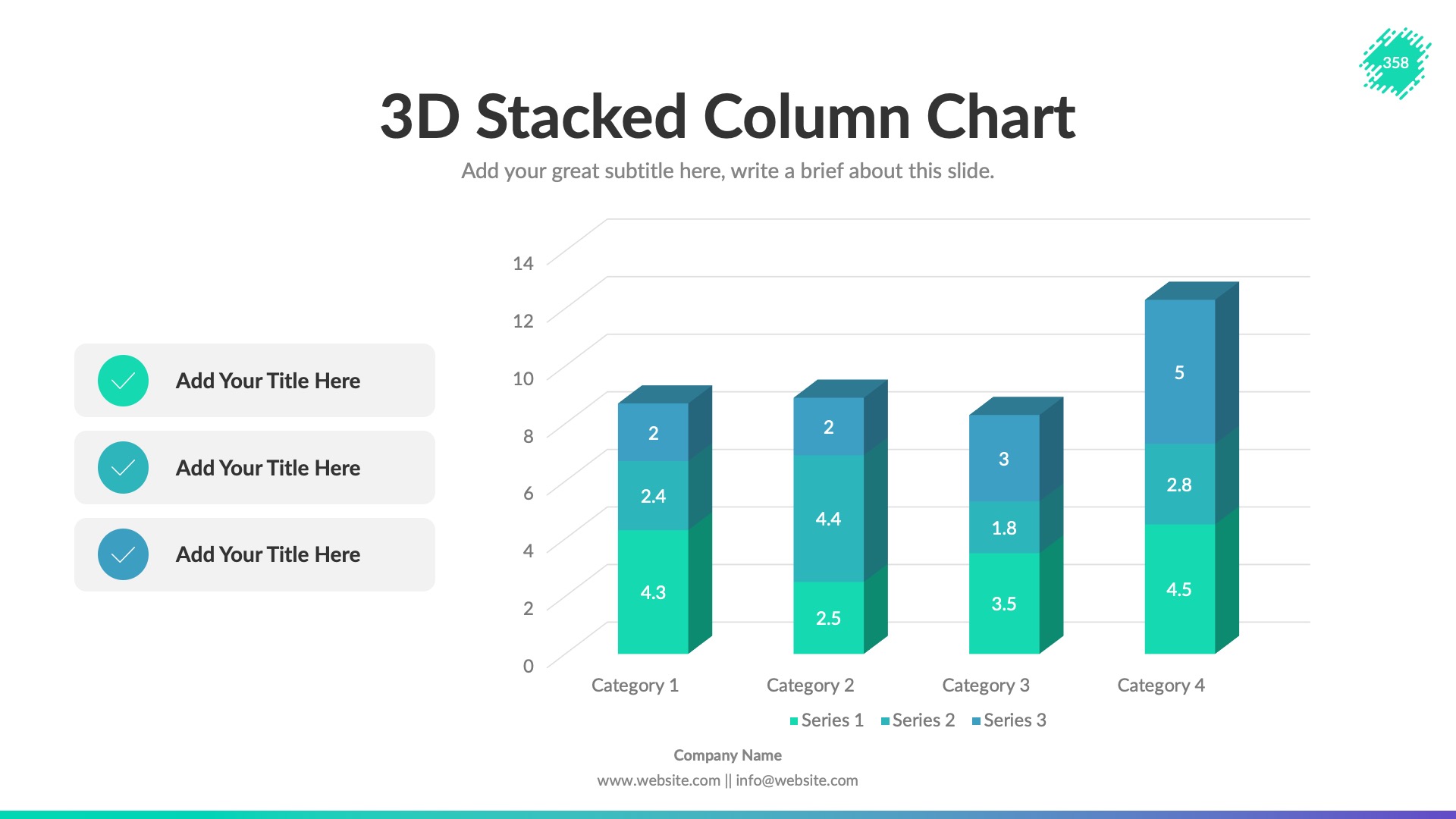 358

3D Stacked Column Chart

Add your great subtitle here, write a brief about this slide.

Add Your Title Here

Add Your Title Here

Add Your Title Here

14
12
10
8
6
4
2
0

2
2.4
4.3

2
4.4
2.5

3
1.8
3.5

5
2.8
4.5

Category 1 Category 2 Category 3 Category 4

Series 1 Series 2 Series 3

Company Name
www.website.com || info@website.com